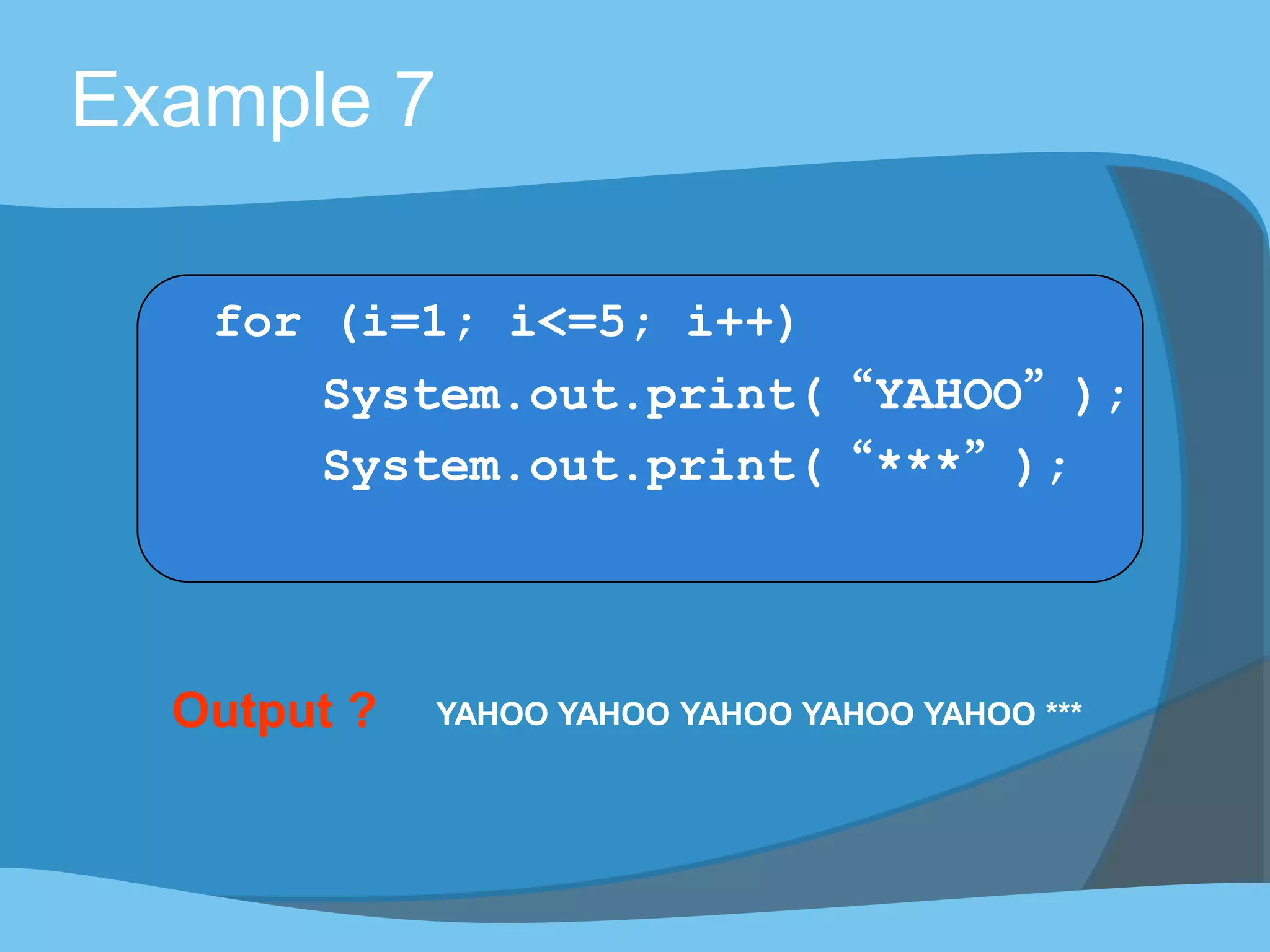 Example 7

for (i=1; i<=5; i++)
System.out.print( “YAHOO” );
System.out.print( “***” );

Output ? YAHOO YAHOO YAHOO YAHOO YAHOO ***